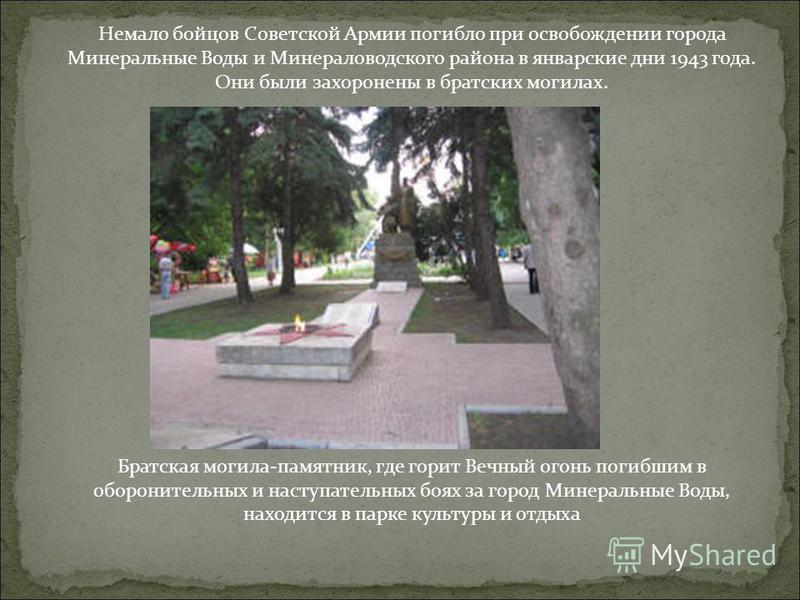 Немало бойцов Советской Армии погибло при освобождении города Минеральные Воды и Минераловодского района в январские дни 1943 года. Они были захоронены в братских могилах.

Братская могила-памятник, где горит Вечный огонь погибшим в оборонительных и наступательных боях за город Минеральные Воды, находится в парке культуры и отдыха

MyShared